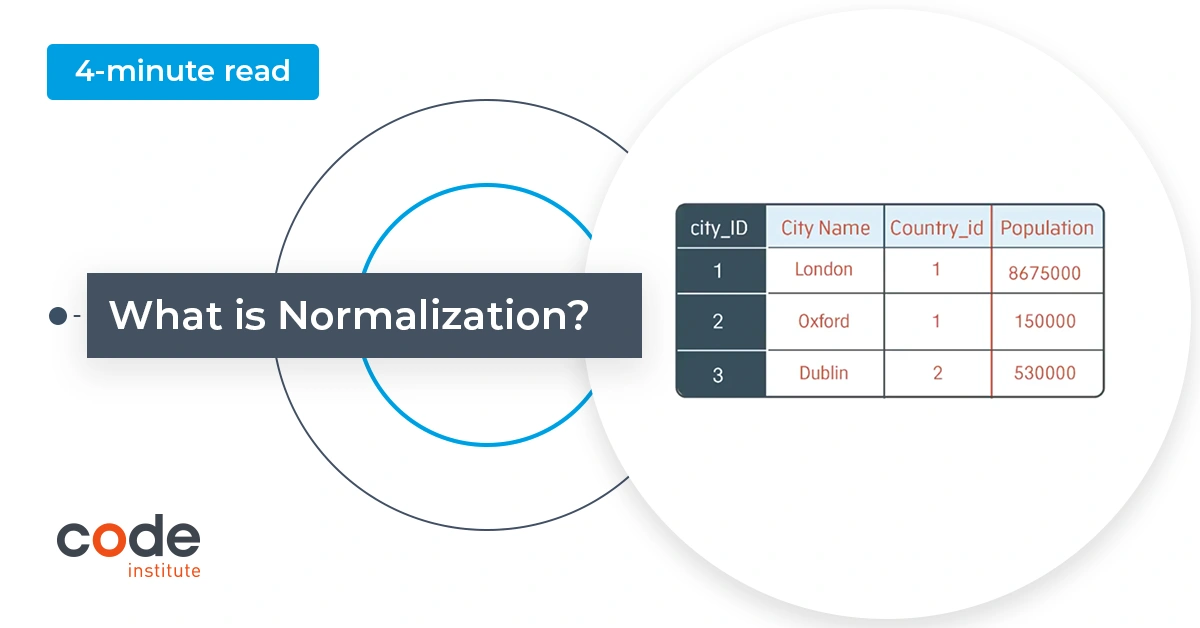 4-minute read

What is Normalization?

| city_ID | City Name | Country_id | Population |
|---|---|---|---|
| 1 | London | 1 | 8675000 |
| 2 | Oxford | 1 | 150000 |
| 3 | Dublin | 2 | 530000 |

code
institute